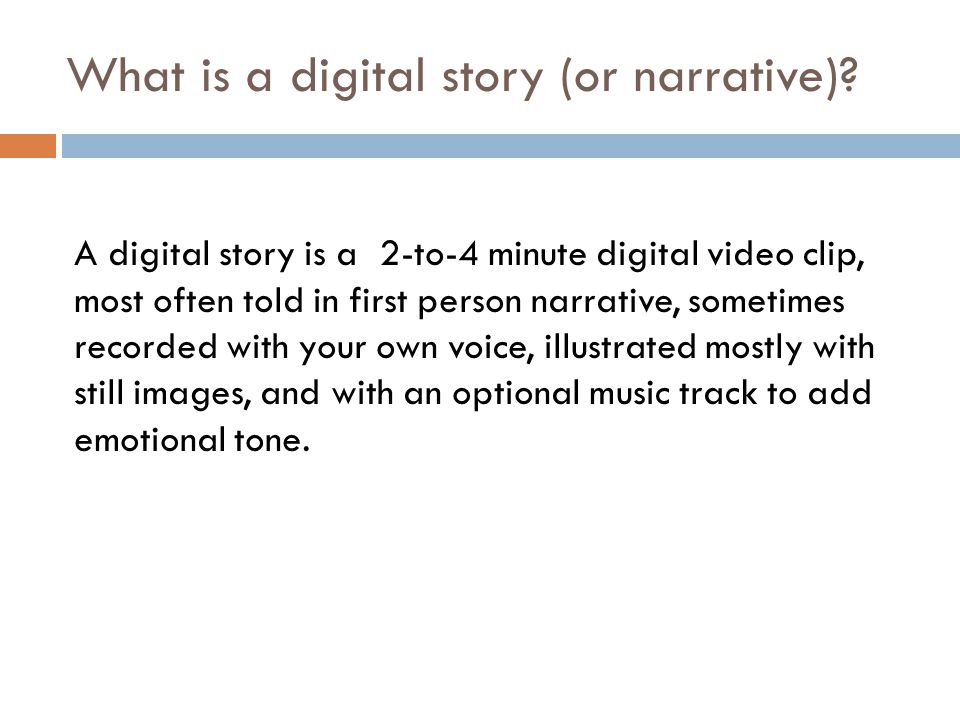 What is a digital story (or narrative)?

A digital story is a  2-to-4 minute digital video clip, most often told in first person narrative, sometimes recorded with your own voice, illustrated mostly with still images, and with an optional music track to add emotional tone.